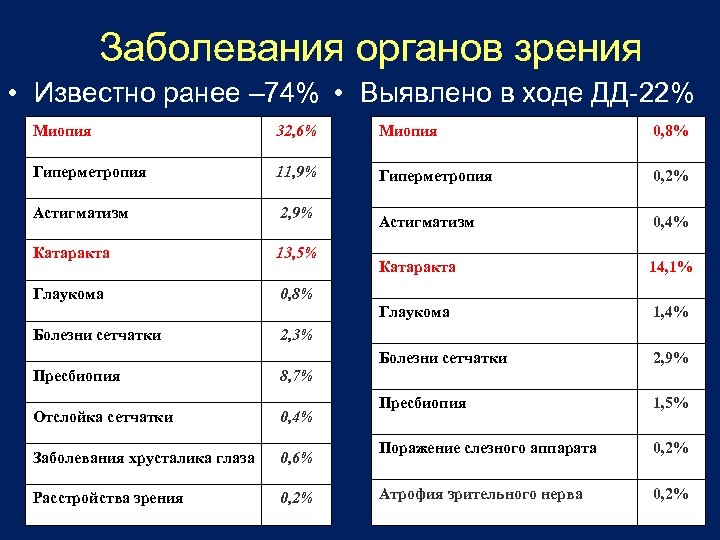 Заболевания органов зрения

• Известно ранее –74%

| Миопия | 32,6% |
|---|---|
| Гиперметропия | 11,9% |
| Астигматизм | 2,9% |
| Катаракта | 13,5% |
| Глаукома | 0,8% |
| Болезни сетчатки | 2,3% |
| Пресбиопия | 8,7% |
| Отслойка сетчатки | 0,4% |
| Заболевания хрусталика глаза | 0,6% |
| Расстройства зрения | 0,2% |

• Выявлено в ходе ДД-22%

| Миопия | 0,8% |
|---|---|
| Гиперметропия | 0,2% |
| Астигматизм | 0,4% |
| Катаракта | 14,1% |
| Глаукома | 1,4% |
| Болезни сетчатки | 2,9% |
| Пресбиопия | 1,5% |
| Поражение слезного аппарата | 0,2% |
| Атрофия зрительного нерва | 0,2% |